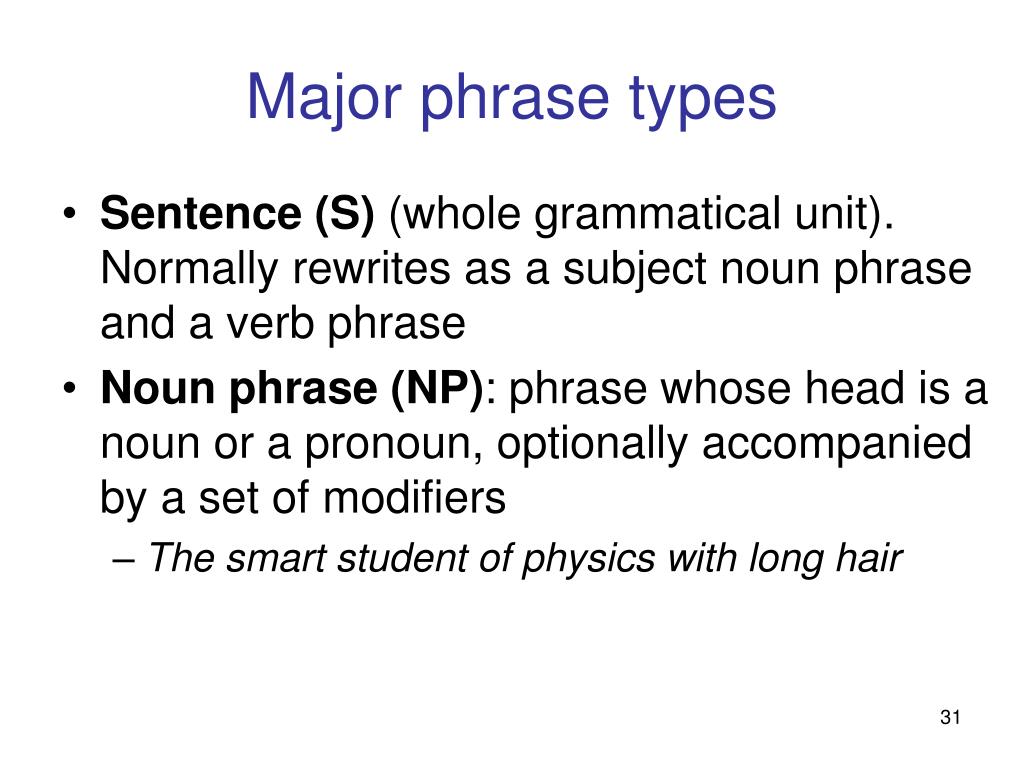 Major phrase types

• Sentence (S) (whole grammatical unit). Normally rewrites as a subject noun phrase and a verb phrase
• Noun phrase (NP): phrase whose head is a noun or a pronoun, optionally accompanied by a set of modifiers
– The smart student of physics with long hair

31